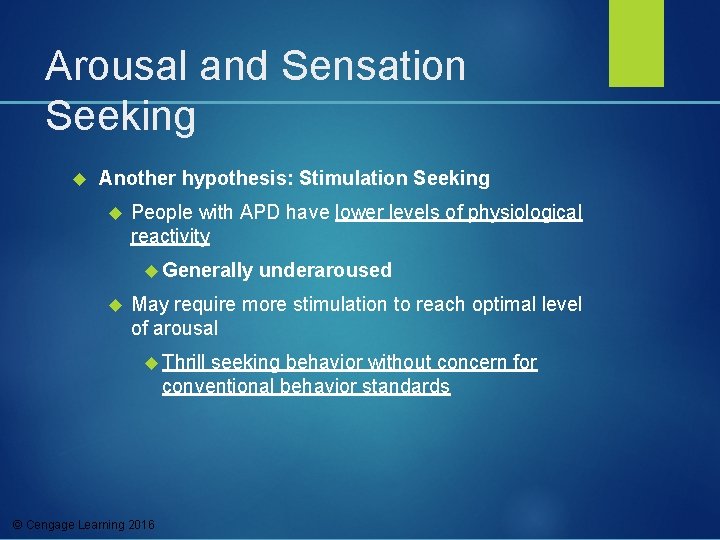 Arousal and Sensation Seeking

Another hypothesis: Stimulation Seeking

People with APD have lower levels of physiological reactivity

Generally underaroused

May require more stimulation to reach optimal level of arousal

Thrill seeking behavior without concern for conventional behavior standards

© Cengage Learning 2016